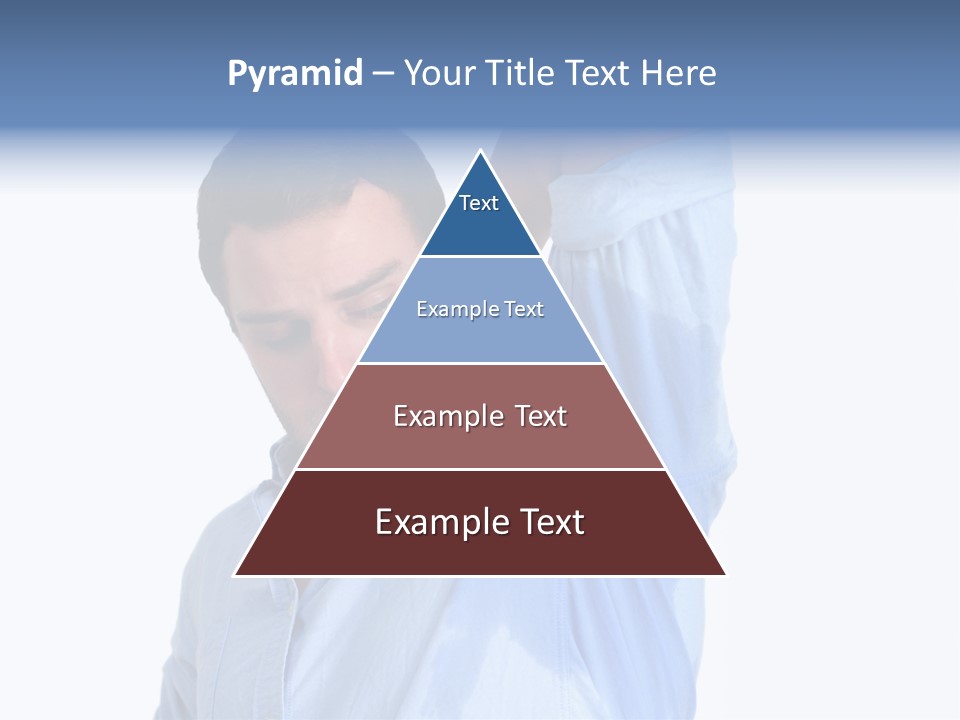 Pyramid – Your Title Text Here

Text

Example Text

Example Text

Example Text